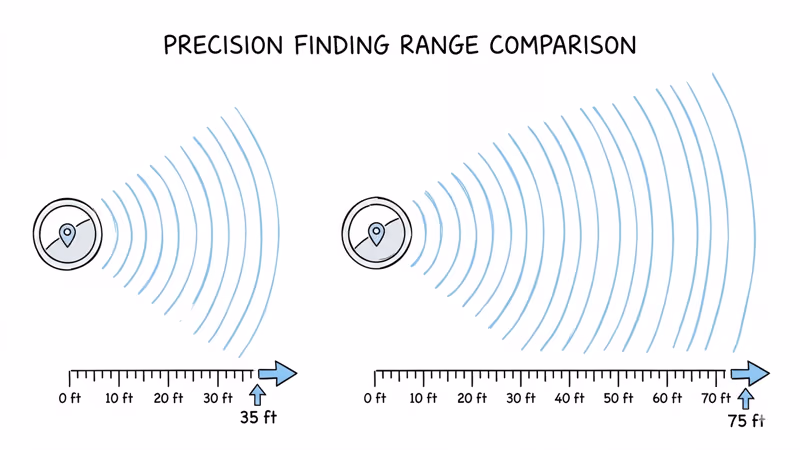 PRECISION FINDING RANGE COMPARISON

0 ft 10 ft 20 ft 30 ft

35 ft

0 ft 10 ft 20 ft 30 ft 40 ft 50 ft 60 ft 70 ft

75 ft